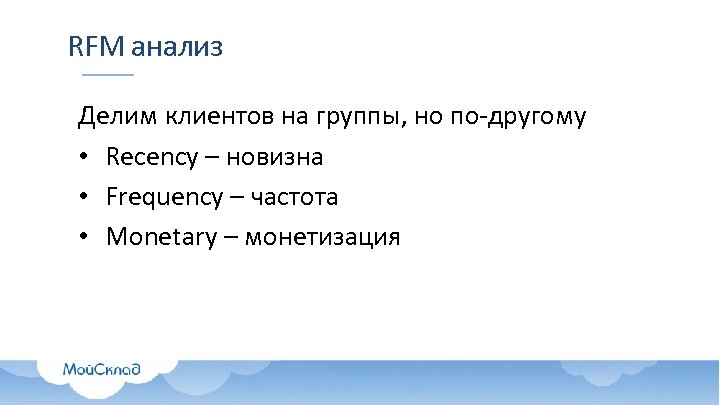 RFM анализ

Делим клиентов на группы, но по-другому

• Recency – новизна
• Frequency – частота
• Monetary – монетизация

МойСклад